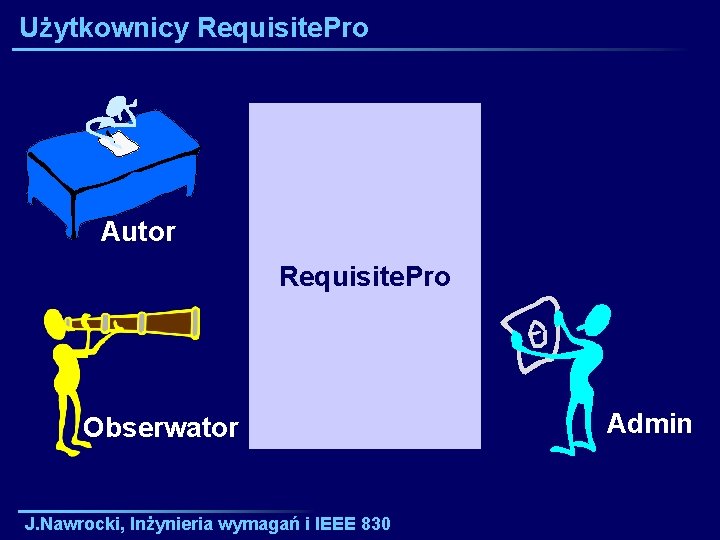 Użytkownicy RequisitePro

Autor

RequisitePro

Obserwator

Admin

J.Nawrocki, Inżynieria wymagań i IEEE 830